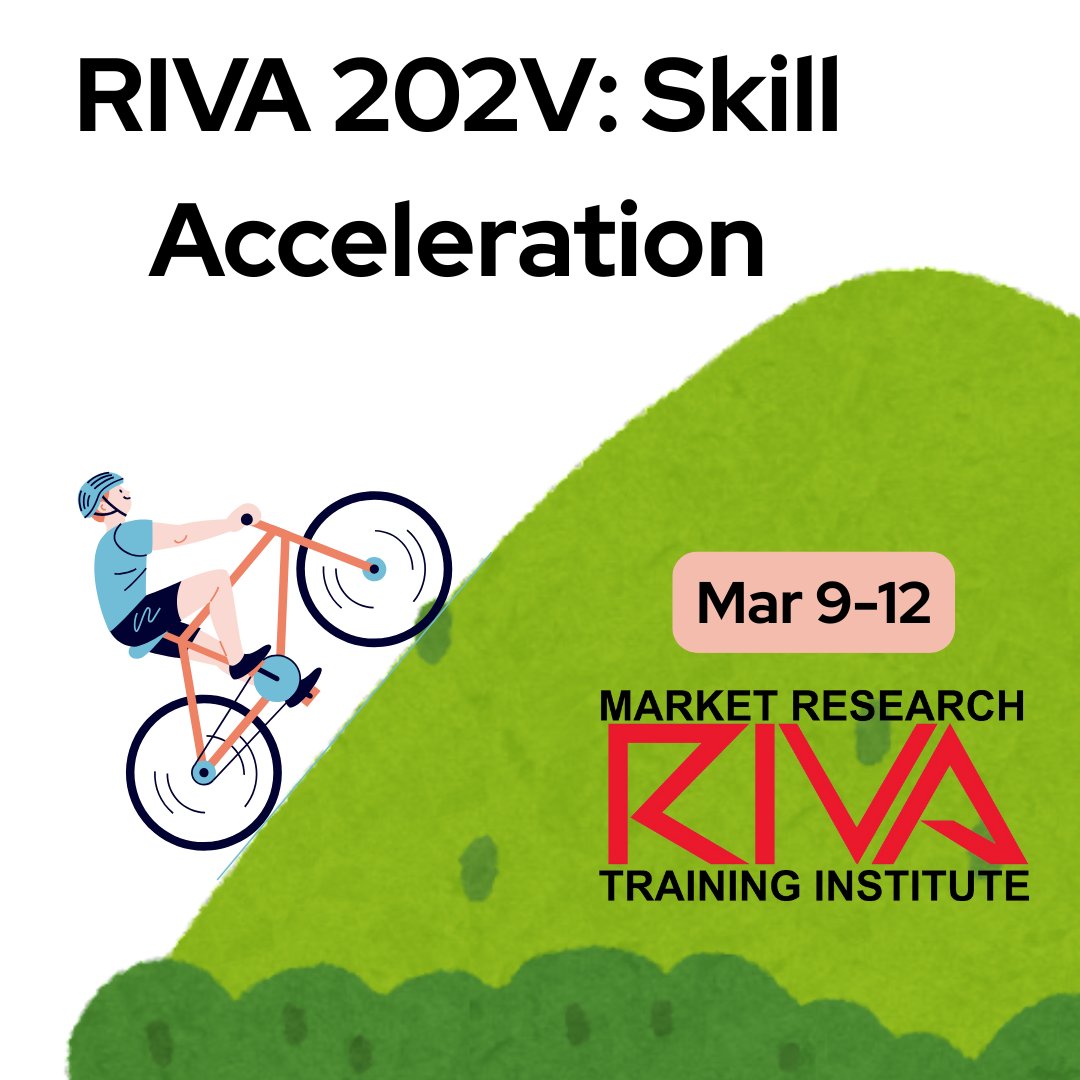 RIVA 202V: Skill Acceleration

Mar 9-12

MARKET RESEARCH
RIVA
TRAINING INSTITUTE